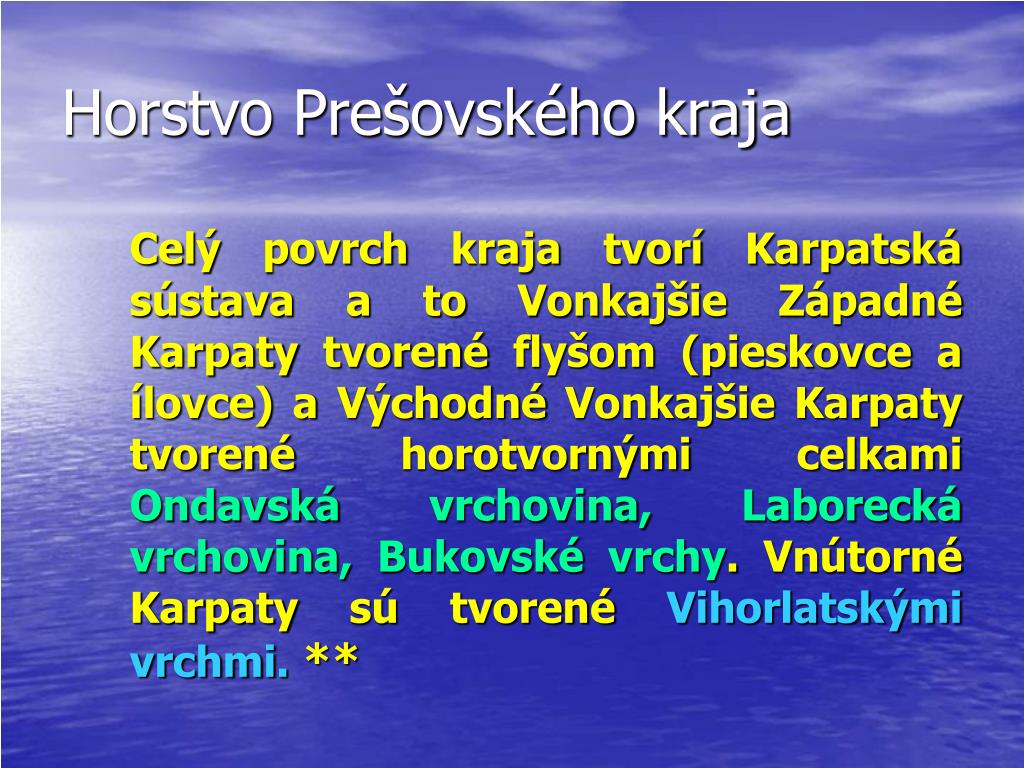 Horstvo Prešovského kraja

Celý povrch kraja tvorí Karpatská sústava a to Vonkajšie Západné Karpaty tvorené flyšom (pieskovce a ílovce) a Východné Vonkajšie Karpaty tvorené horotvornými celkami Ondavská vrchovina, Laborecká vrchovina, Bukovské vrchy. Vnútorné Karpaty sú tvorené Vihorlatskými vrchmi. **